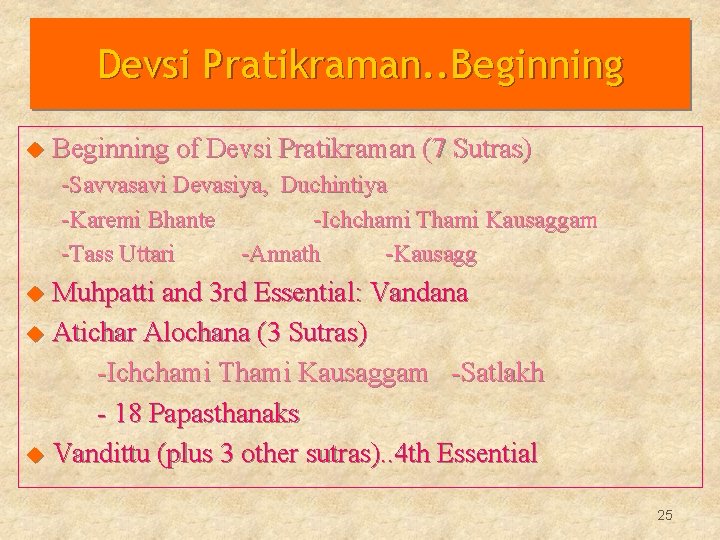 Devsi Pratikraman..Beginning

Beginning of Devsi Pratikraman (7 Sutras)

-Savvasavi Devasiya, Duchintiya

-Karemi Bhante -Ichchami Thami Kausaggam

-Tass Uttari -Annath -Kausagg

Muhpatti and 3rd Essential: Vandana

Atichar Alochana (3 Sutras)

-Ichchami Thami Kausaggam -Satlakh

- 18 Papasthanaks

Vandittu (plus 3 other sutras)..4th Essential

25